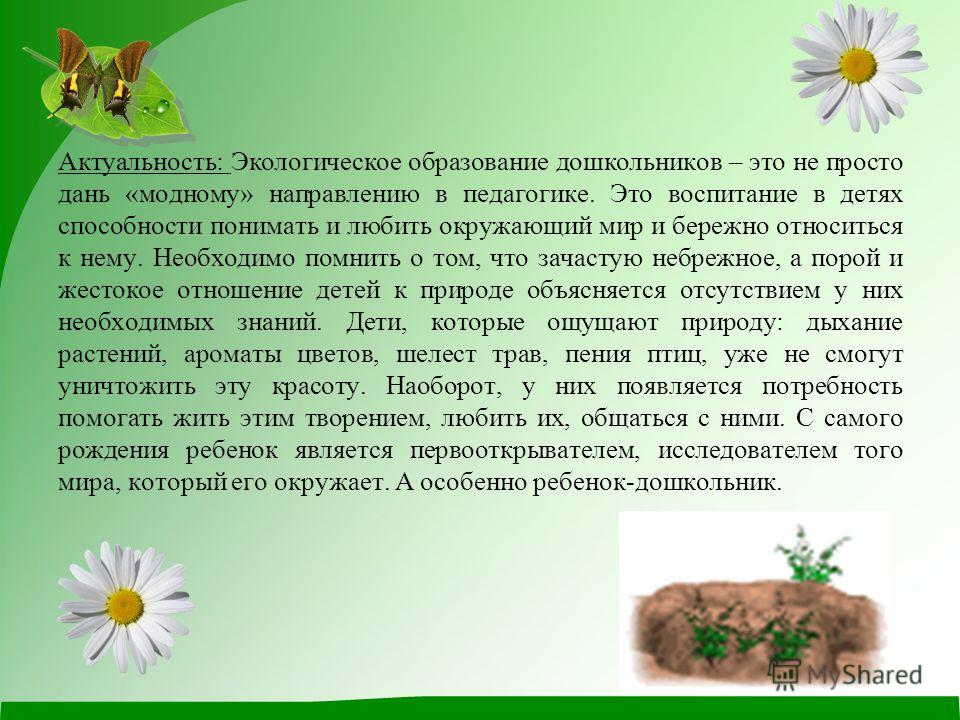 Актуальность: Экологическое образование дошкольников – это не просто дань «модному» направлению в педагогике. Это воспитание в детях способности понимать и любить окружающий мир и бережно относиться к нему. Необходимо помнить о том, что зачастую небрежное, а порой и жестокое отношение детей к природе объясняется отсутствием у них необходимых знаний. Дети, которые ощущают природу: дыхание растений, ароматы цветов, шелест трав, пения птиц, уже не смогут уничтожить эту красоту. Наоборот, у них появляется потребность помогать жить этим творением, любить их, общаться с ними. С самого рождения ребенок является первооткрывателем, исследователем того мира, который его окружает. А особенно ребенок-дошкольник.

MyShared